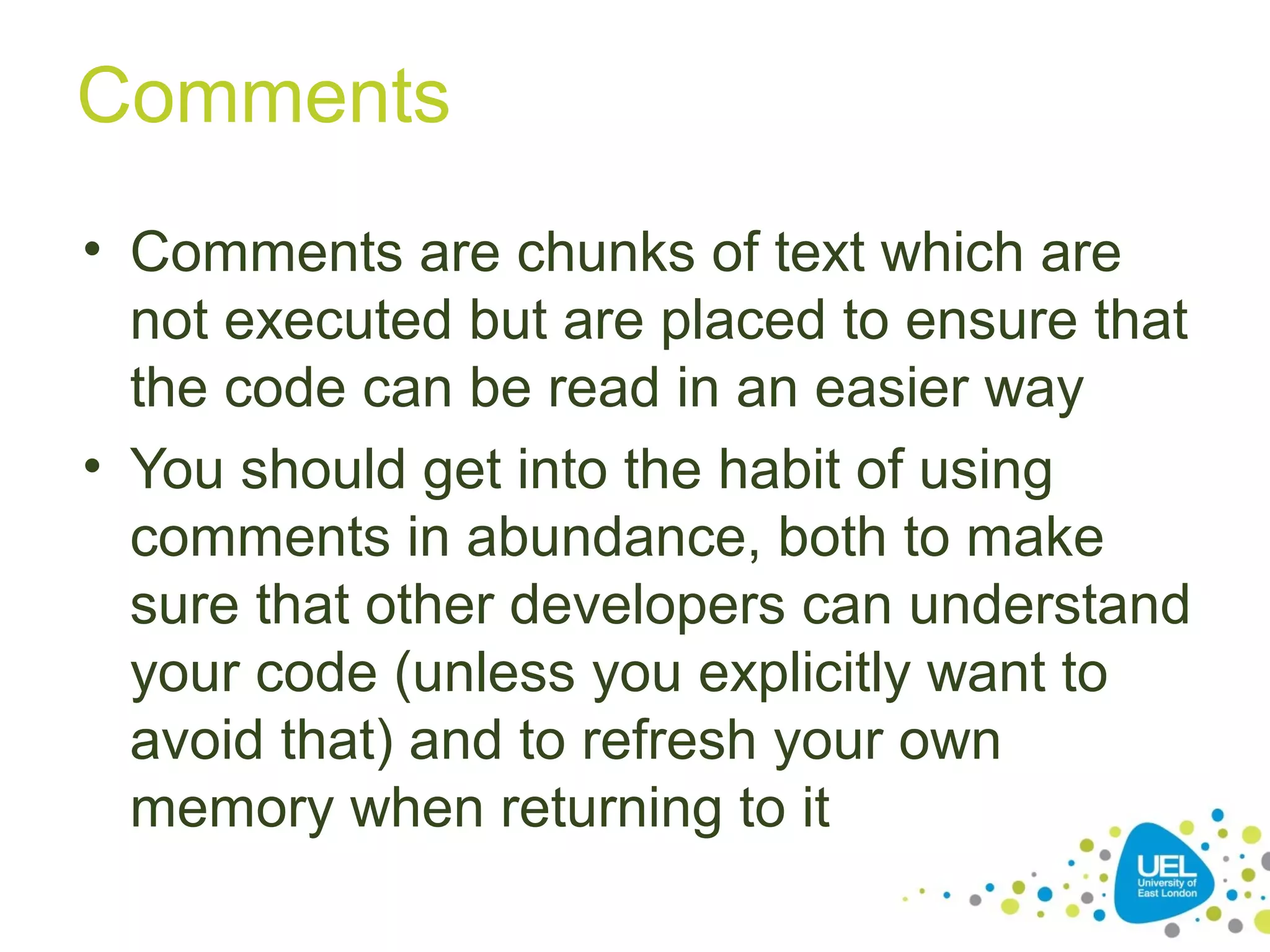 Comments

• Comments are chunks of text which are not executed but are placed to ensure that the code can be read in an easier way

• You should get into the habit of using comments in abundance, both to make sure that other developers can understand your code (unless you explicitly want to avoid that) and to refresh your own memory when returning to it

UEL
University of East London